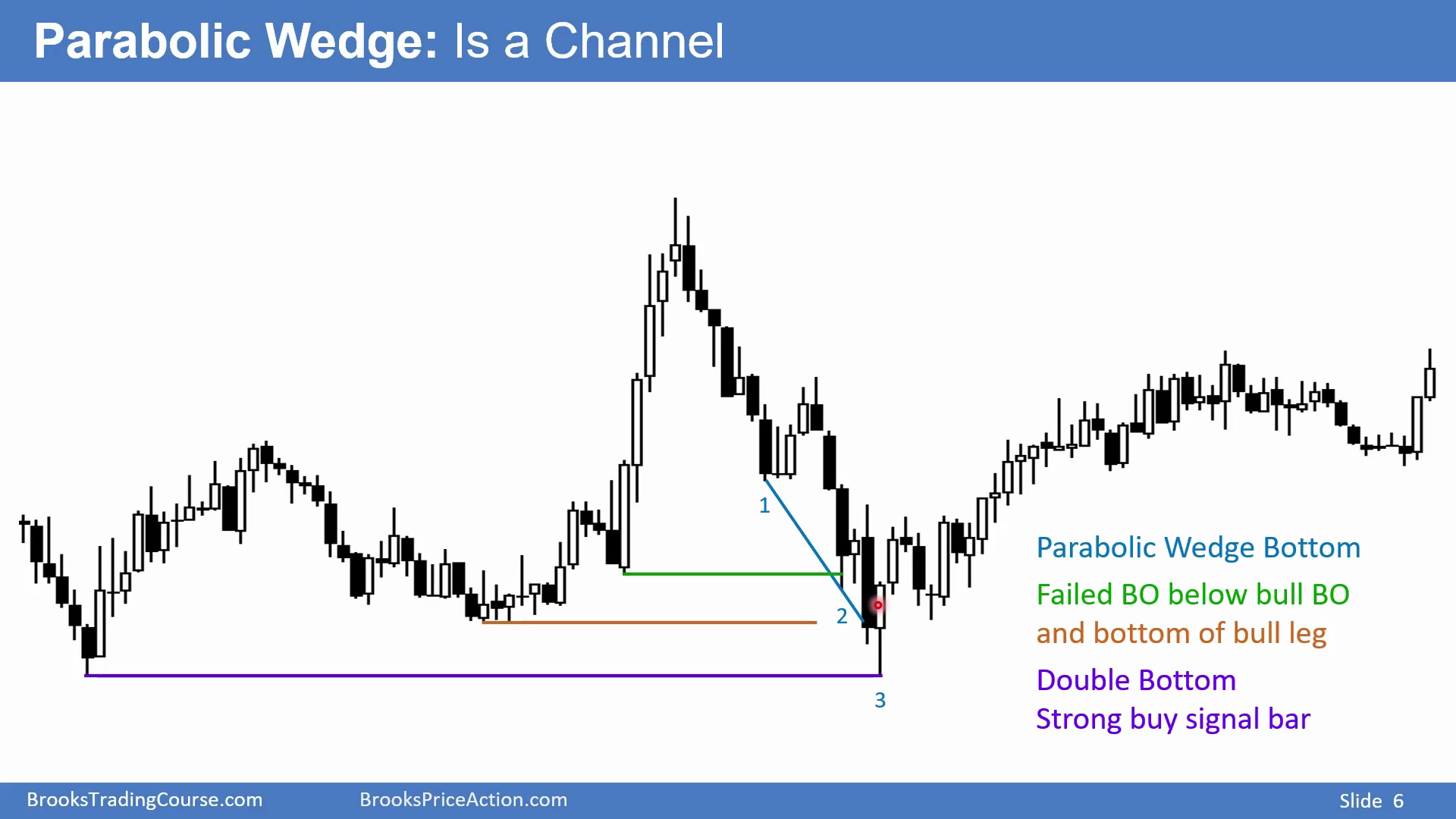 Parabolic Wedge: Is a Channel

1

2

3

Parabolic Wedge Bottom

Failed BO below bull BO
and bottom of bull leg

Double Bottom
Strong buy signal bar

BrooksTradingCourse.com BrooksPriceAction.com Slide 6